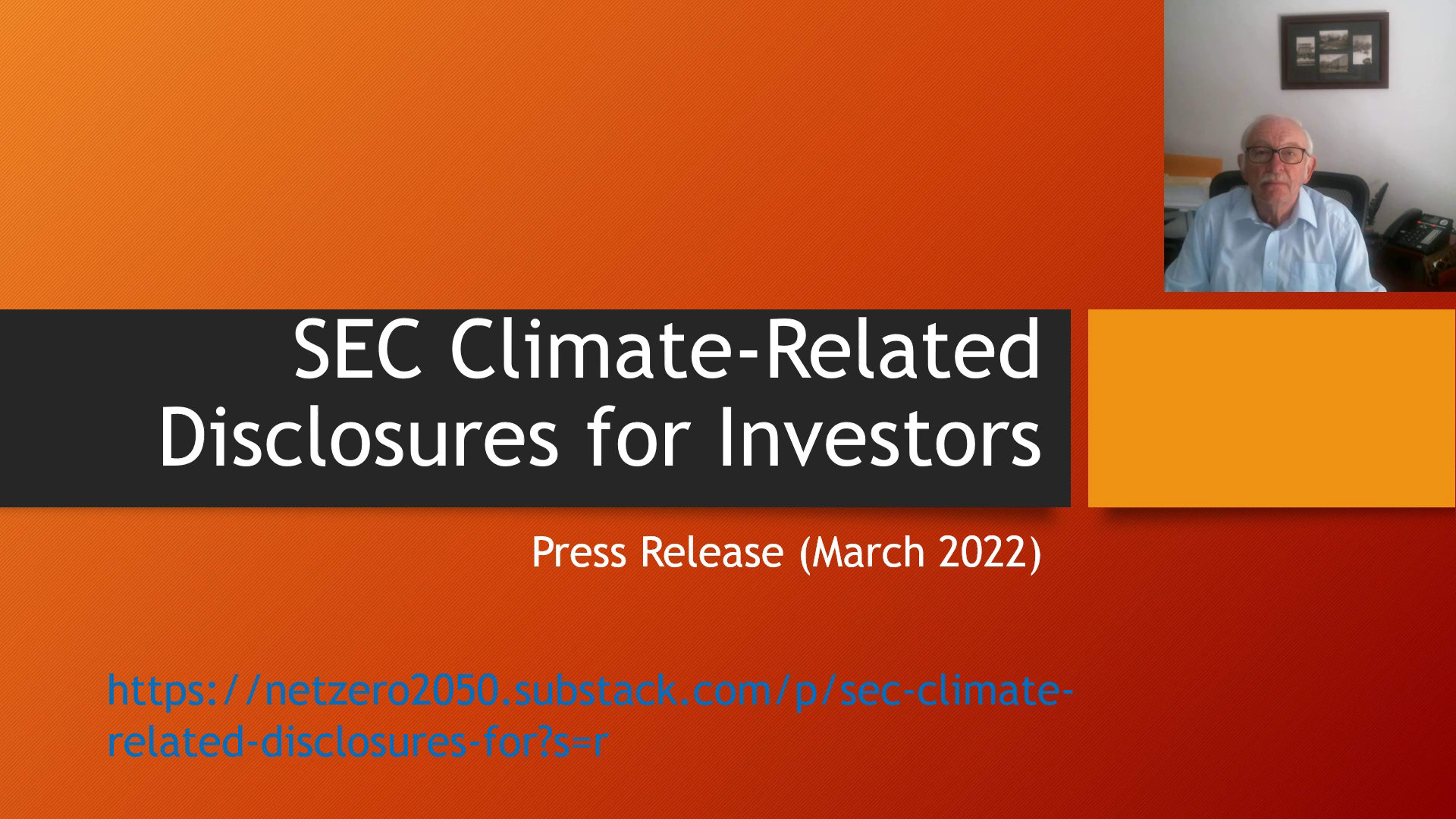 SEC Climate-Related Disclosures for Investors

Press Release (March 2022)

https://netzero2050.substack.com/p/sec-climate-related-disclosures-for?s=r